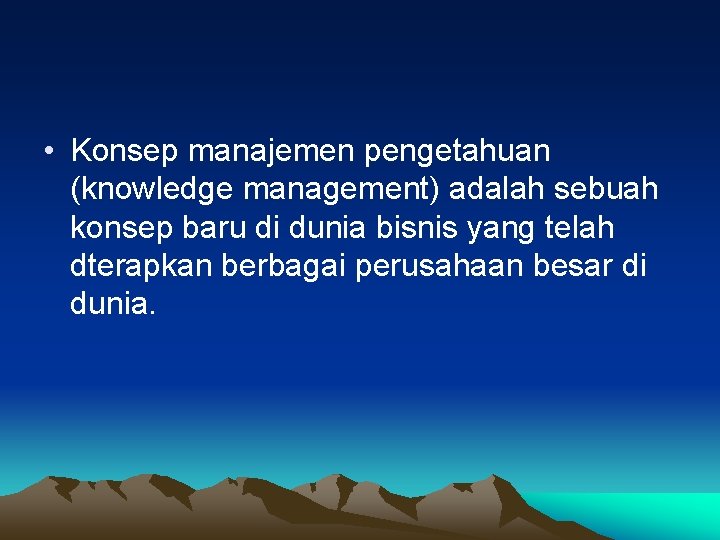 • Konsep manajemen pengetahuan (knowledge management) adalah sebuah konsep baru di dunia bisnis yang telah dterapkan berbagai perusahaan besar di dunia.